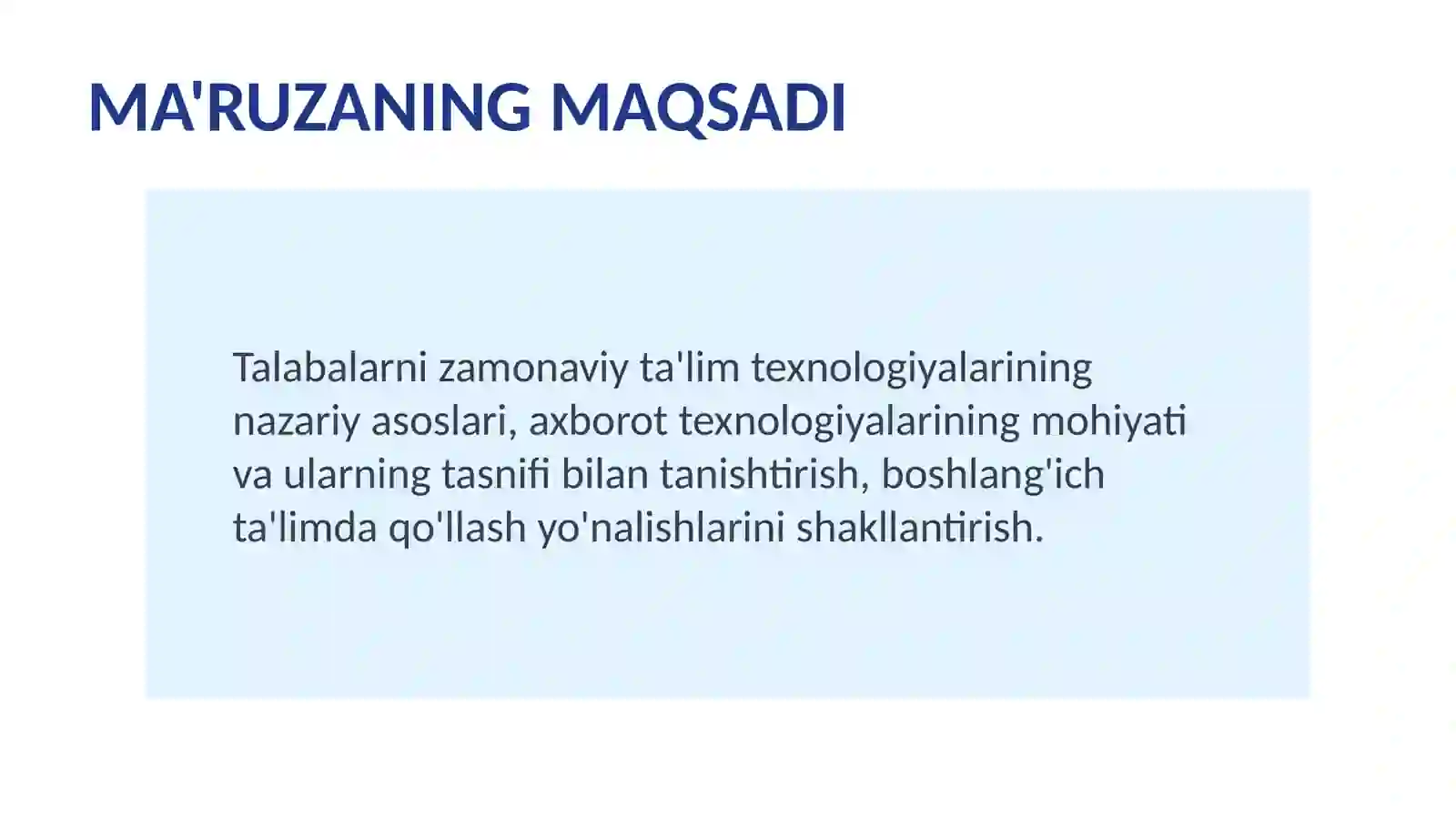 MA'RUZANING MAQSADI

Talabalarni zamonaviy ta'lim texnologiyalarining nazariy asoslari, axborot texnologiyalarining mohiyati va ularning tasnifi bilan tanishtirish, boshlang'ich ta'limda qo'llash yo'nalishlarini shakllantirish.